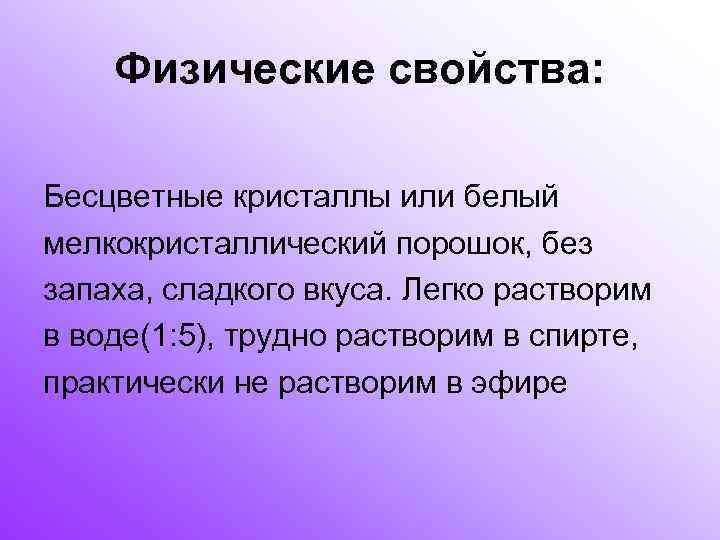 Физические свойства:

Бесцветные кристаллы или белый мелкокристаллический порошок, без запаха, сладкого вкуса. Легко растворим в воде(1:5), трудно растворим в спирте, практически не растворим в эфире